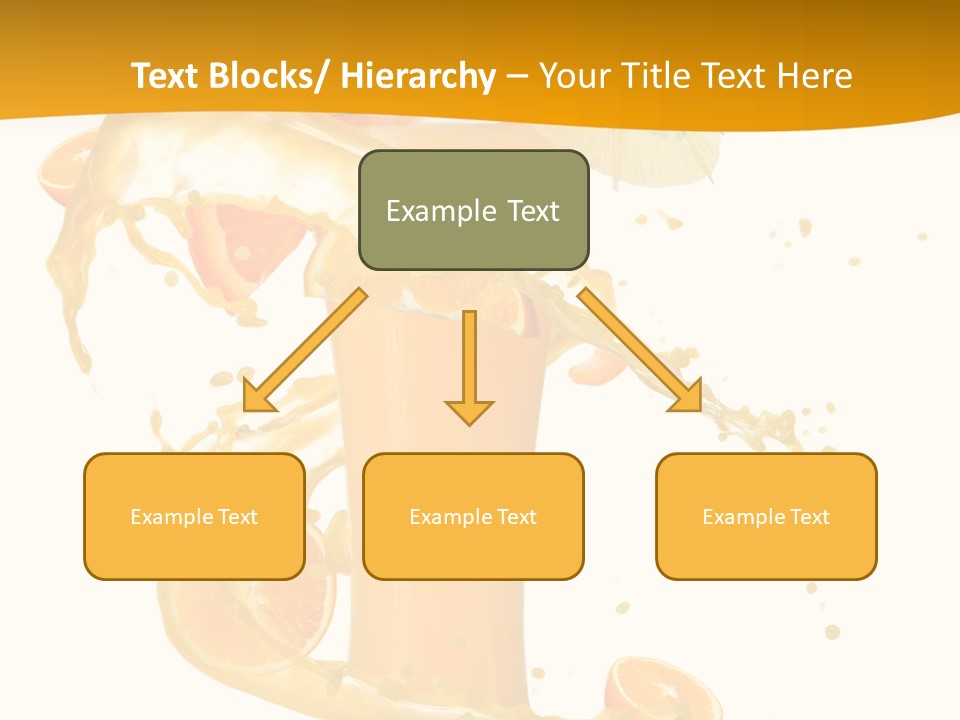 Text Blocks/ Hierarchy – Your Title Text Here

Example Text

Example Text

Example Text

Example Text